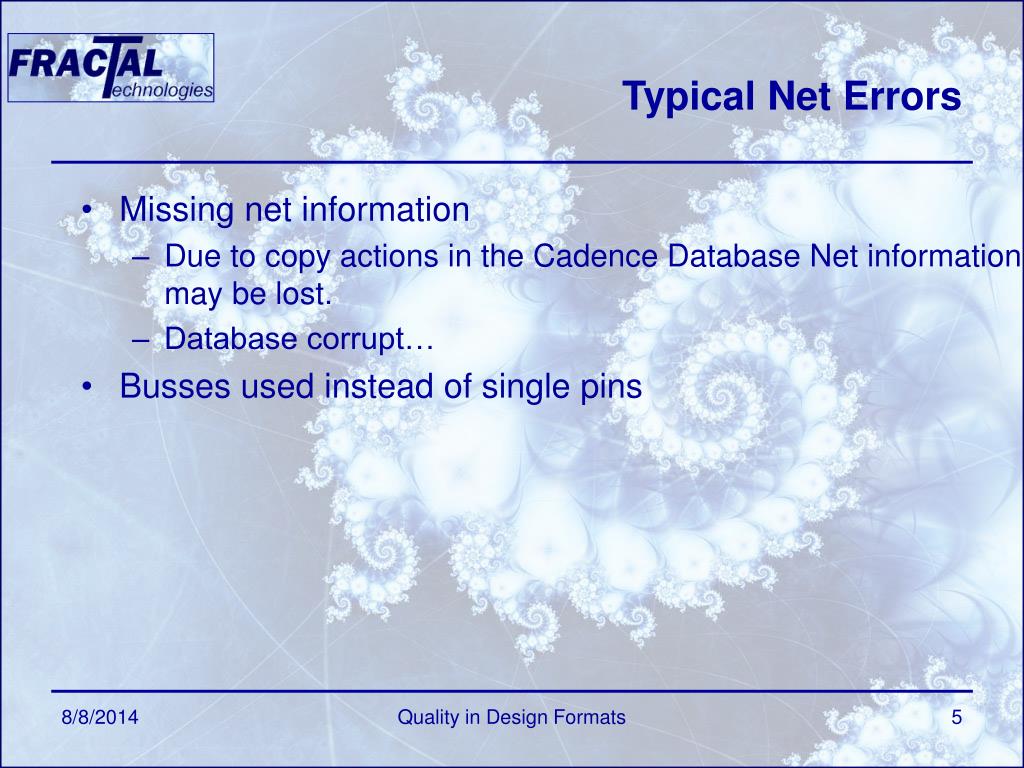 FRACTAL Technologies

Typical Net Errors

• Missing net information
– Due to copy actions in the Cadence Database Net information may be lost.
– Database corrupt…
• Busses used instead of single pins

8/8/2014

Quality in Design Formats

5